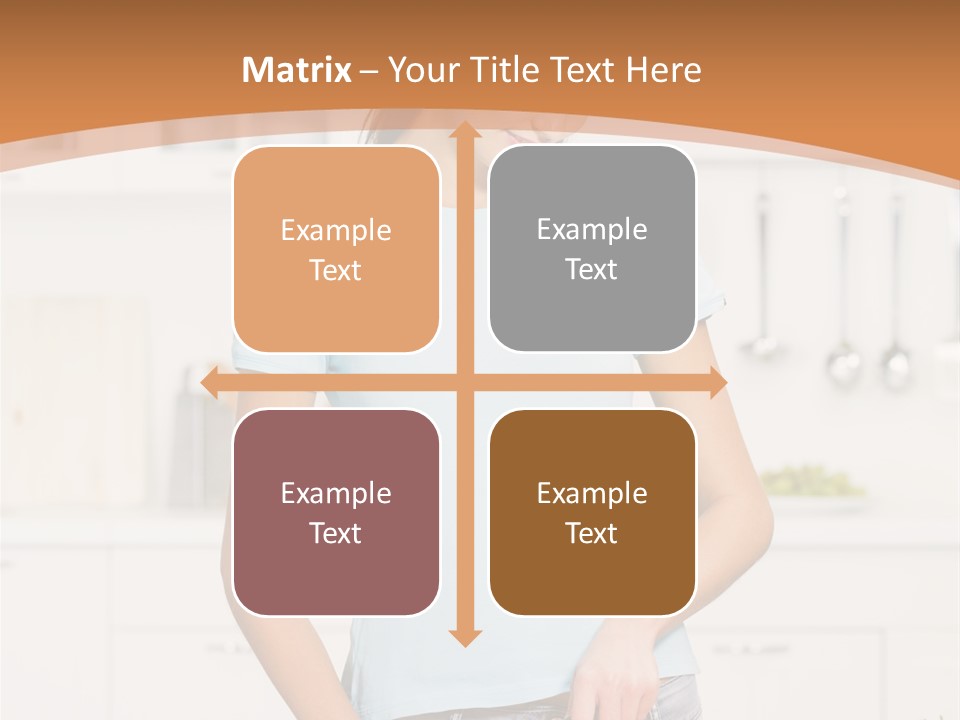 Matrix – Your Title Text Here

Example Text

Example Text

Example Text

Example Text